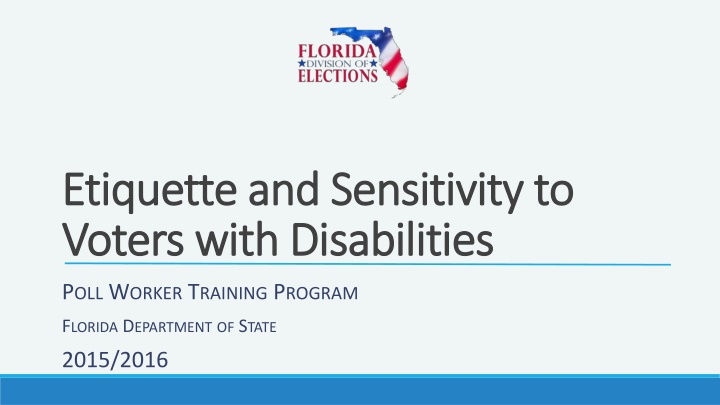 FLORIDA
★DIVISION OF★
ELECTIONS

Etiquette and Sensitivity to Voters with Disabilities

POLL WORKER TRAINING PROGRAM

FLORIDA DEPARTMENT OF STATE

2015/2016